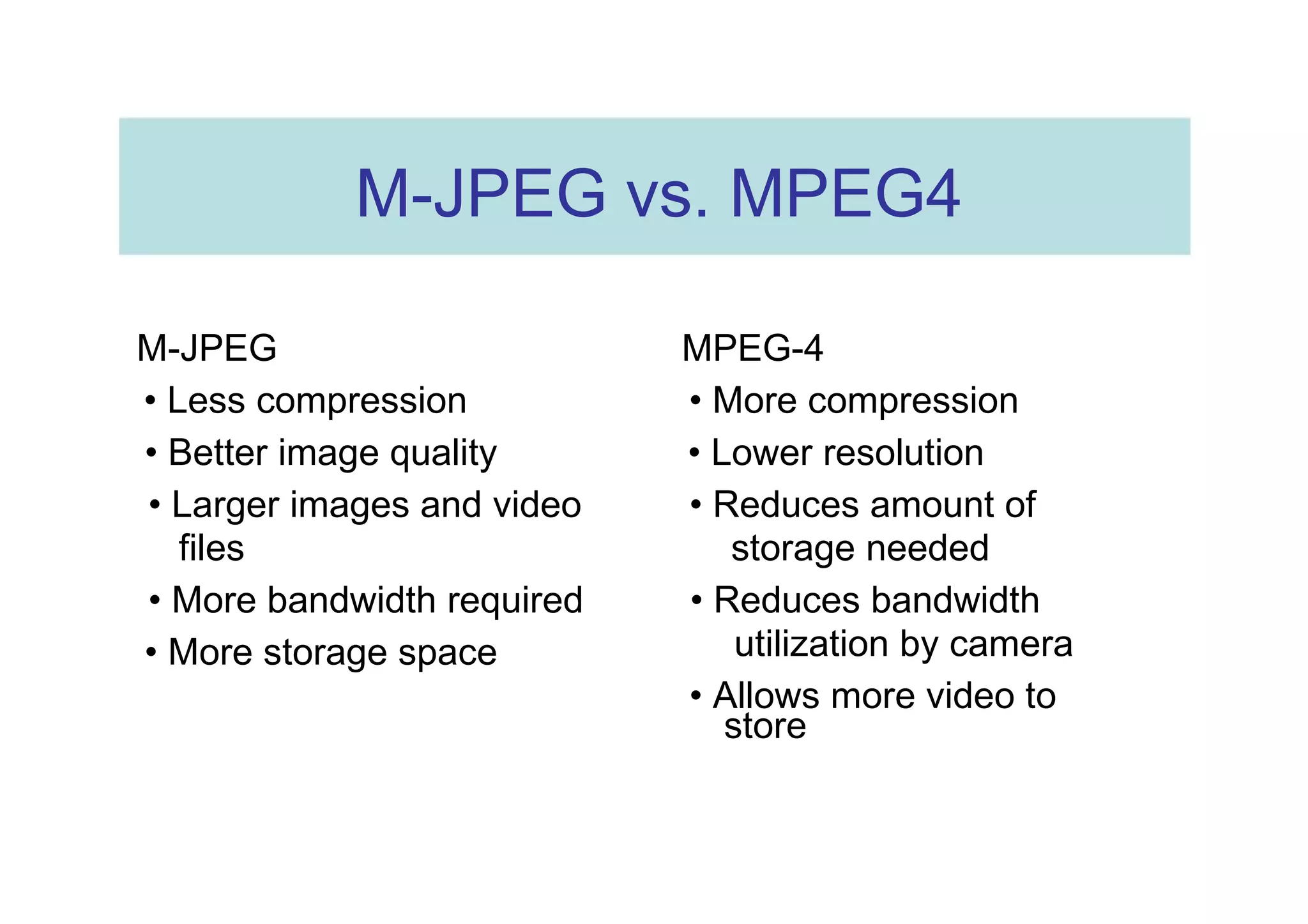 M-JPEG vs. MPEG4

M-JPEG

• Less compression
• Better image quality
• Larger images and video files
• More bandwidth required
• More storage space

MPEG-4

• More compression
• Lower resolution
• Reduces amount of storage needed
• Reduces bandwidth utilization by camera
• Allows more video to store